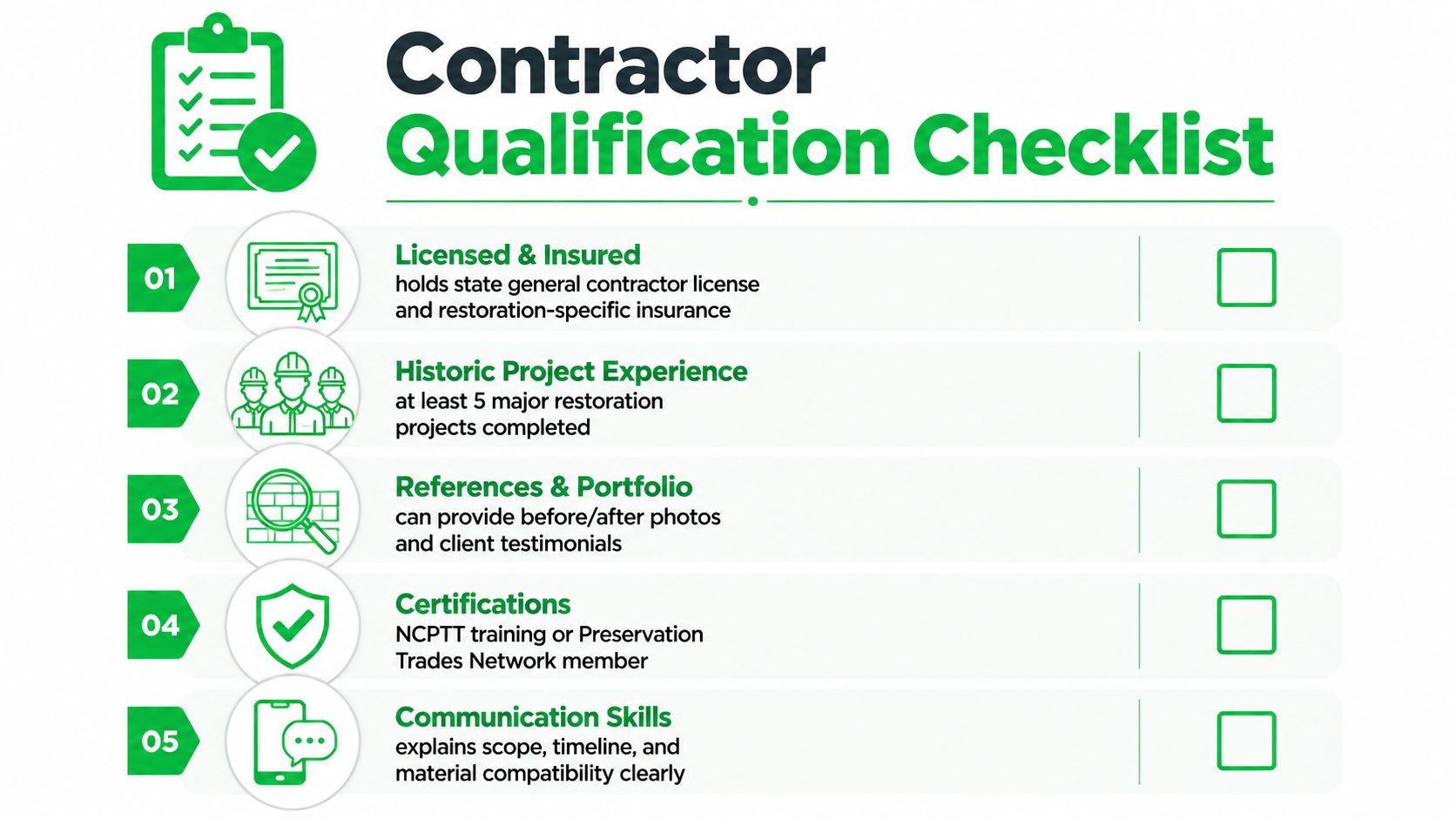 Contractor
Qualification Checklist

01
Licensed & Insured
holds state general contractor license and restoration-specific insurance

02
Historic Project Experience
at least 5 major restoration projects completed

03
References & Portfolio
can provide before/after photos and client testimonials

04
Certifications
NCPTT training or Preservation Trades Network member

05
Communication Skills
explains scope, timeline, and material compatibility clearly